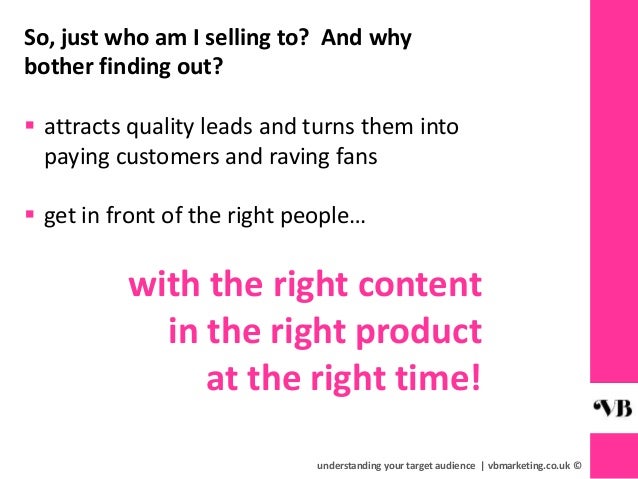 So, just who am I selling to? And why bother finding out?

▪ attracts quality leads and turns them into paying customers and raving fans

▪ get in front of the right people…

with the right content
in the right product
at the right time!

VB

understanding your target audience | vbmarketing.co.uk ©